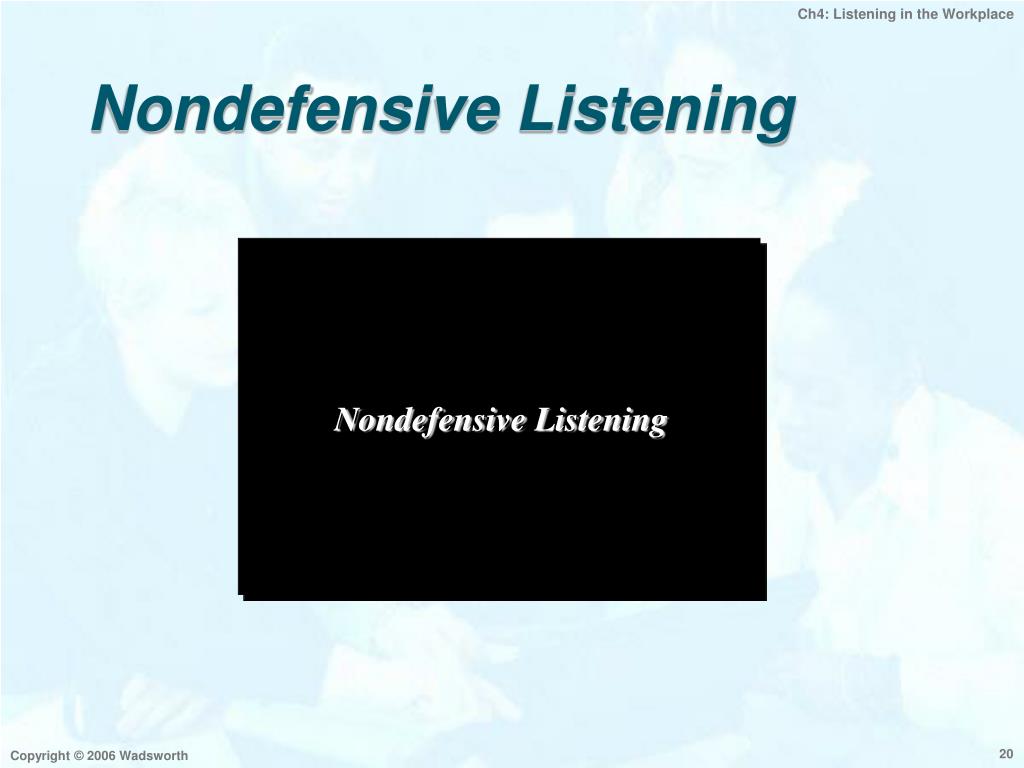 Ch4: Listening in the Workplace

Nondefensive Listening

Nondefensive Listening

Copyright © 2006 Wadsworth

20